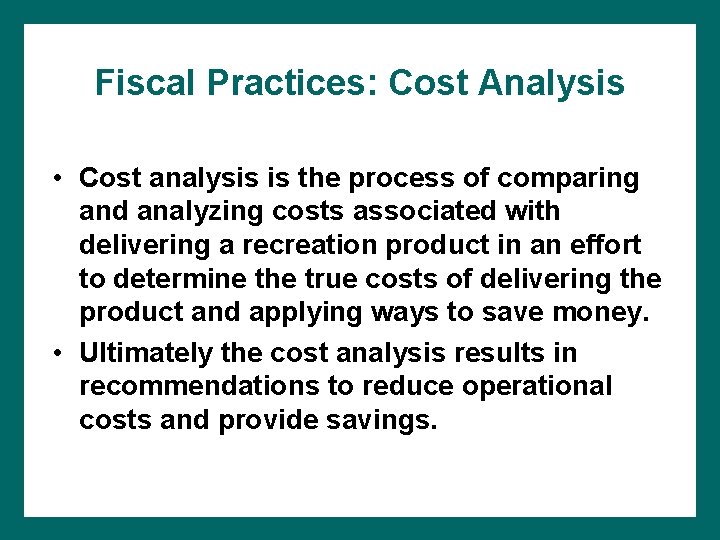 Fiscal Practices: Cost Analysis

• Cost analysis is the process of comparing and analyzing costs associated with delivering a recreation product in an effort to determine the true costs of delivering the product and applying ways to save money.

• Ultimately the cost analysis results in recommendations to reduce operational costs and provide savings.